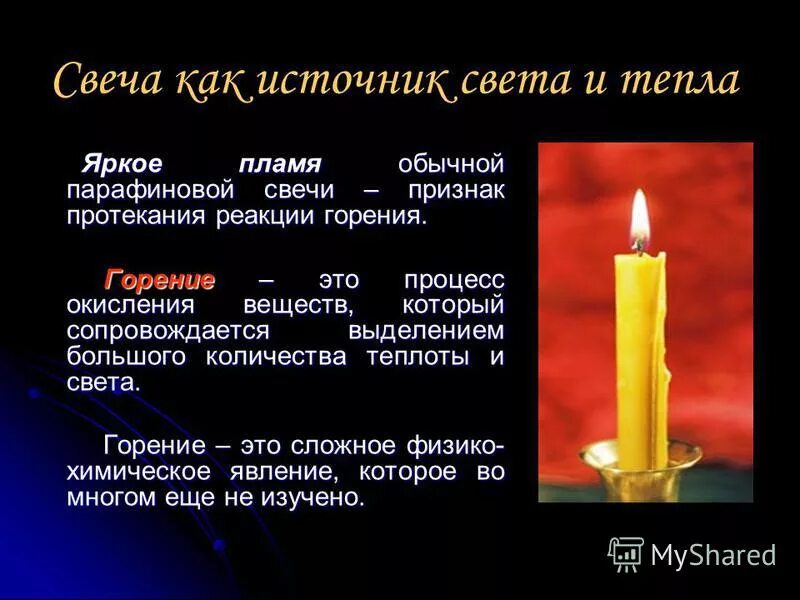 Свеча как источник света и тепла

Яркое пламя обычной парафиновой свечи – признак протекания реакции горения.

Горение – это процесс окисления веществ, который сопровождается выделением большого количества теплоты и света.

Горение – это сложное физико-химическое явление, которое во многом еще не изучено.

MyShared